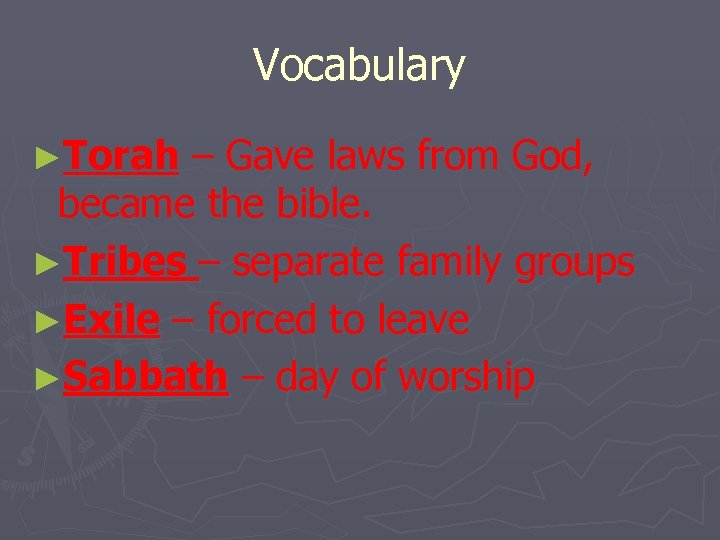 Vocabulary

►Torah – Gave laws from God, became the bible.

►Tribes – separate family groups

►Exile – forced to leave

►Sabbath – day of worship